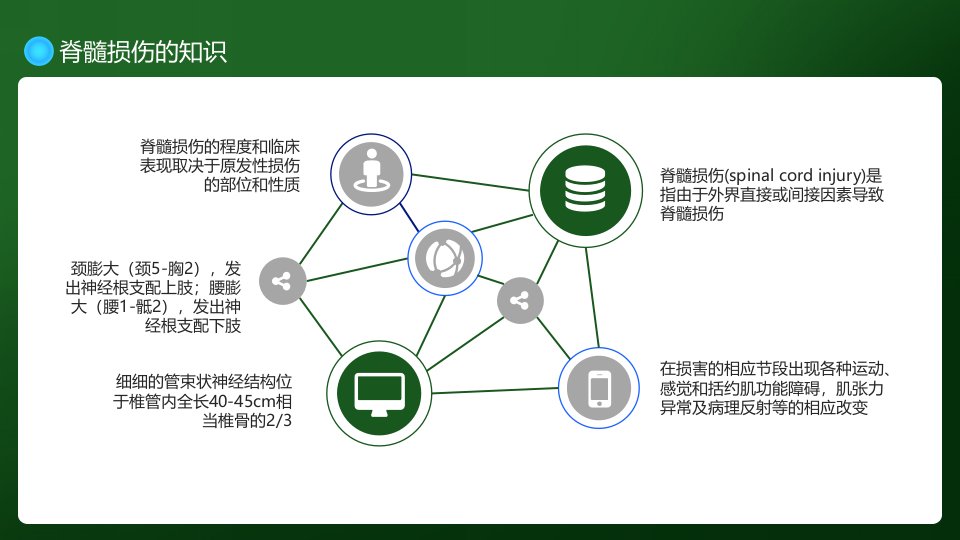 脊髓损伤的知识

脊髓损伤的程度和临床表现取决于原发性损伤的部位和性质

颈膨大（颈5-胸2），发出神经根支配上肢；腰膨大（腰1-骶2），发出神经根支配下肢

细细的管束状神经结构位于椎管内全长40-45cm相当椎骨的2/3

脊髓损伤(spinal cord injury)是指由于外界直接或间接因素导致脊髓损伤

在损害的相应节段出现各种运动、感觉和括约肌功能障碍，肌张力异常及病理反射等的相应改变